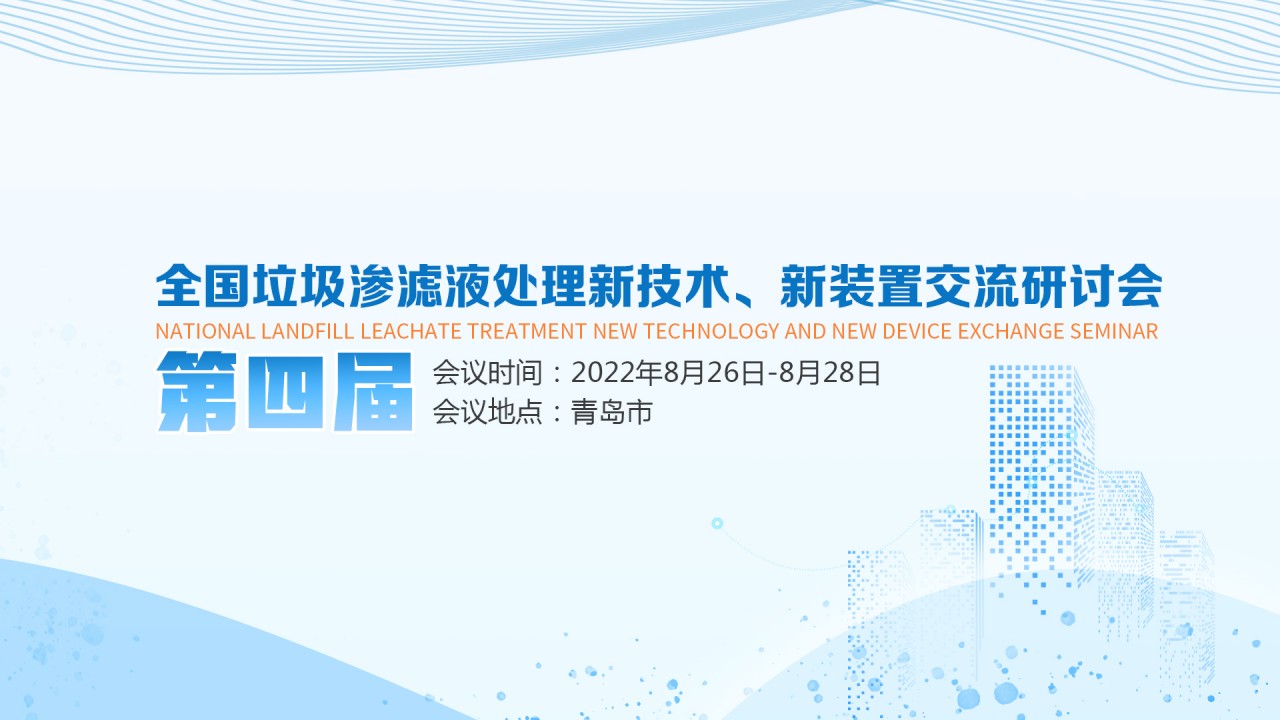 全国垃圾渗滤液处理新技术、新装置交流研讨会
NATIONAL LANDFILL LEACHATE TREATMENT NEW TECHNOLOGY AND NEW DEVICE EXCHANGE SEMINAR

第四届

会议时间：2022年8月26日-8月28日
会议地点：青岛市